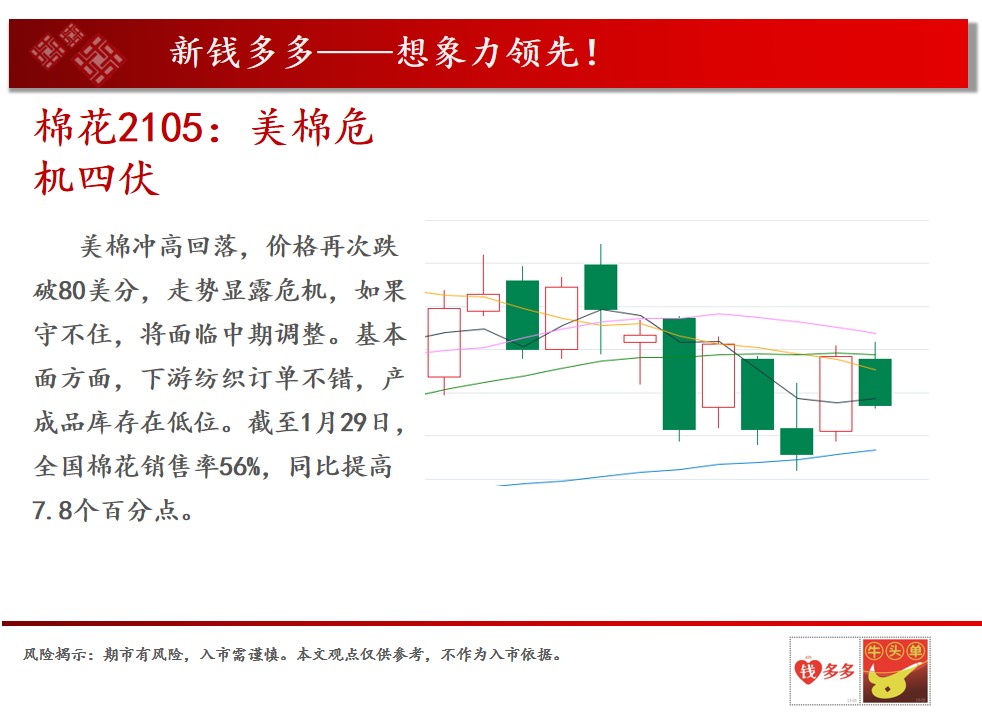 新钱多多——想象力领先！

棉花2105：美棉危机四伏

美棉冲高回落，价格再次跌破80美分，走势显露危机，如果守不住，将面临中期调整。基本面方面，下游纺织订单不错，产成品库存在低位。截至1月29日，全国棉花销售率56%，同比提高7.8个百分点。

风险揭示：期市有风险，入市需谨慎。本文观点仅供参考，不作为入市依据。

钱多多

牛头单